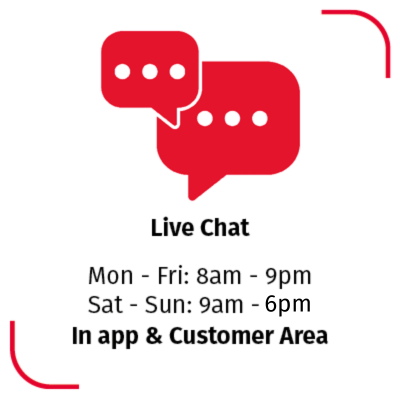 Live Chat

Mon - Fri: 8am - 9pm
Sat - Sun: 9am - 6pm
In app & Customer Area